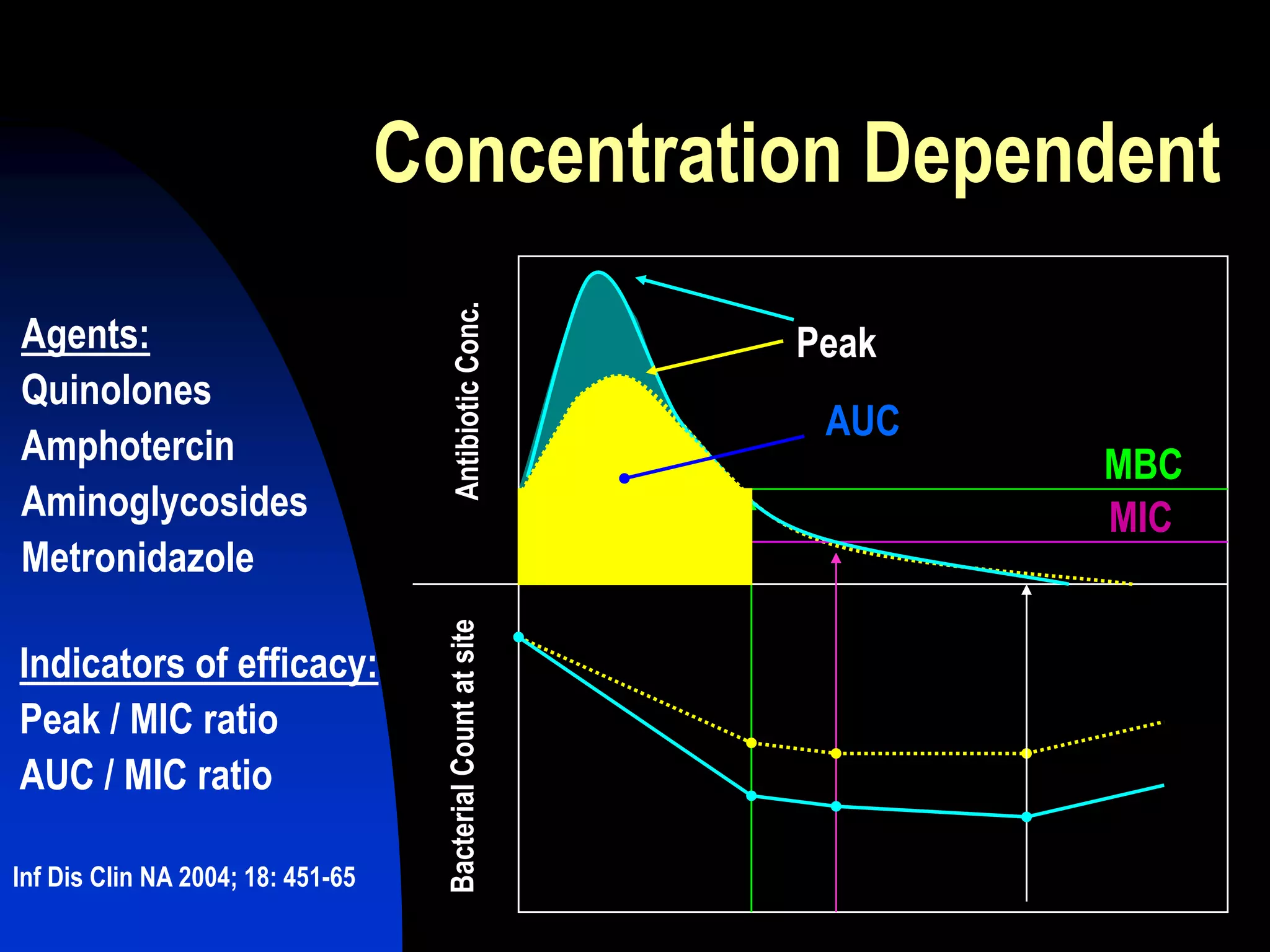 Concentration Dependent

Agents:
Quinolones
Amphotercin
Aminoglycosides
Metronidazole

Indicators of efficacy:
Peak / MIC ratio
AUC / MIC ratio

Inf Dis Clin NA 2004; 18: 451-65

Antibiotic Conc.

Peak

AUC

MBC

MIC

Bacterial Count at site